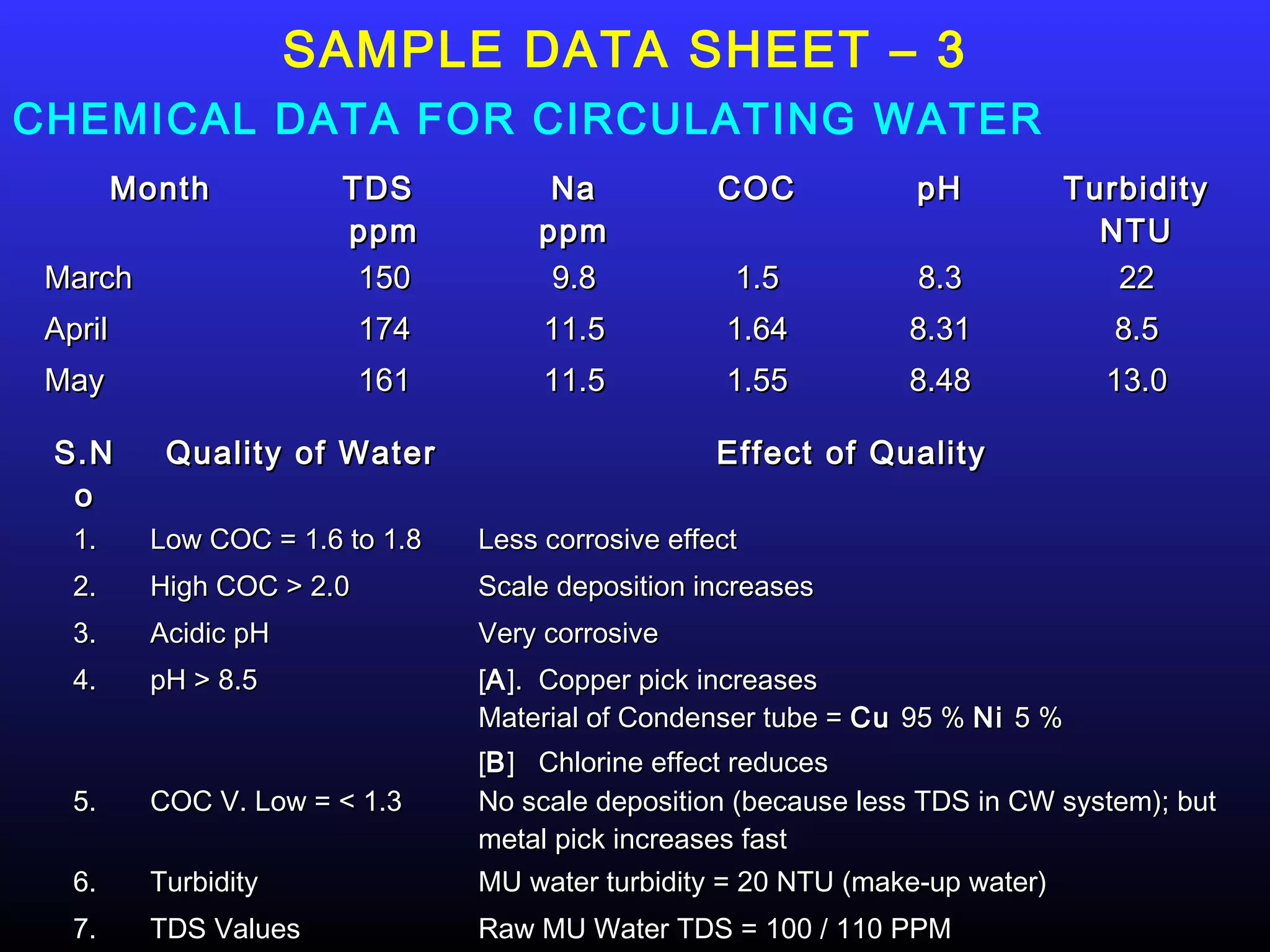 SAMPLE DATA SHEET – 3

CHEMICAL DATA FOR CIRCULATING WATER

| Month | TDS ppm | Na ppm | COC | pH | Turbidity NTU |
|---|---|---|---|---|---|
| March | 150 | 9.8 | 1.5 | 8.3 | 22 |
| April | 174 | 11.5 | 1.64 | 8.31 | 8.5 |
| May | 161 | 11.5 | 1.55 | 8.48 | 13.0 |

| S.No | Quality of Water | Effect of Quality |
|---|---|---|
| 1. | Low COC = 1.6 to 1.8 | Less corrosive effect |
| 2. | High COC > 2.0 | Scale deposition increases |
| 3. | Acidic pH | Very corrosive |
| 4. | pH > 8.5 | [A]. Copper pick increases Material of Condenser tube = Cu 95 % Ni 5 % [B] Chlorine effect reduces |
| 5. | COC V. Low = < 1.3 | No scale deposition (because less TDS in CW system); but metal pick increases fast |
| 6. | Turbidity | MU water turbidity = 20 NTU (make-up water) |
| 7. | TDS Values | Raw MU Water TDS = 100 / 110 PPM |